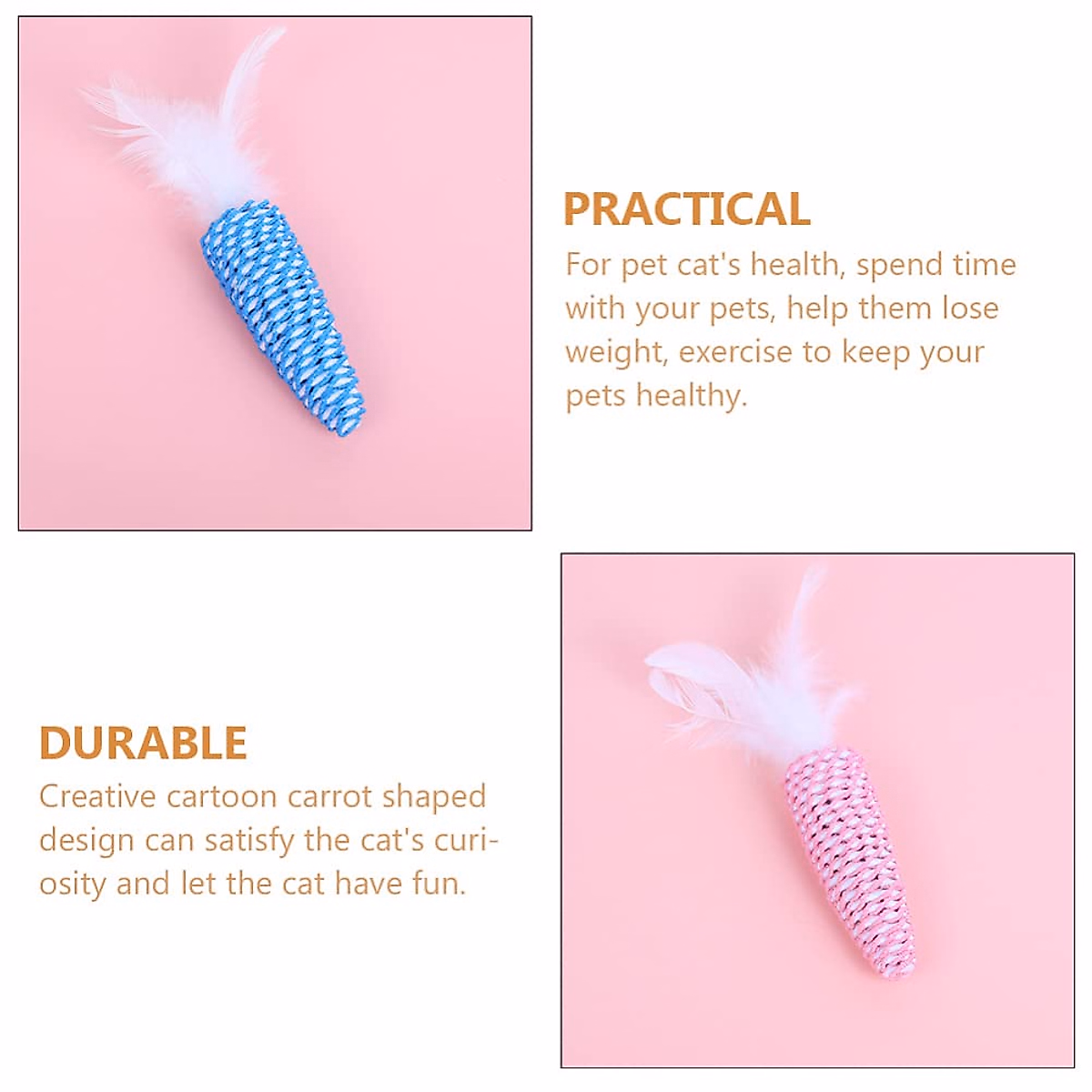 PRACTICAL
For pet cat's health, spend time with your pets, help them lose weight, exercise to keep your pets healthy.

DURABLE
Creative cartoon carrot shaped design can satisfy the cat's curiosity and let the cat have fun.